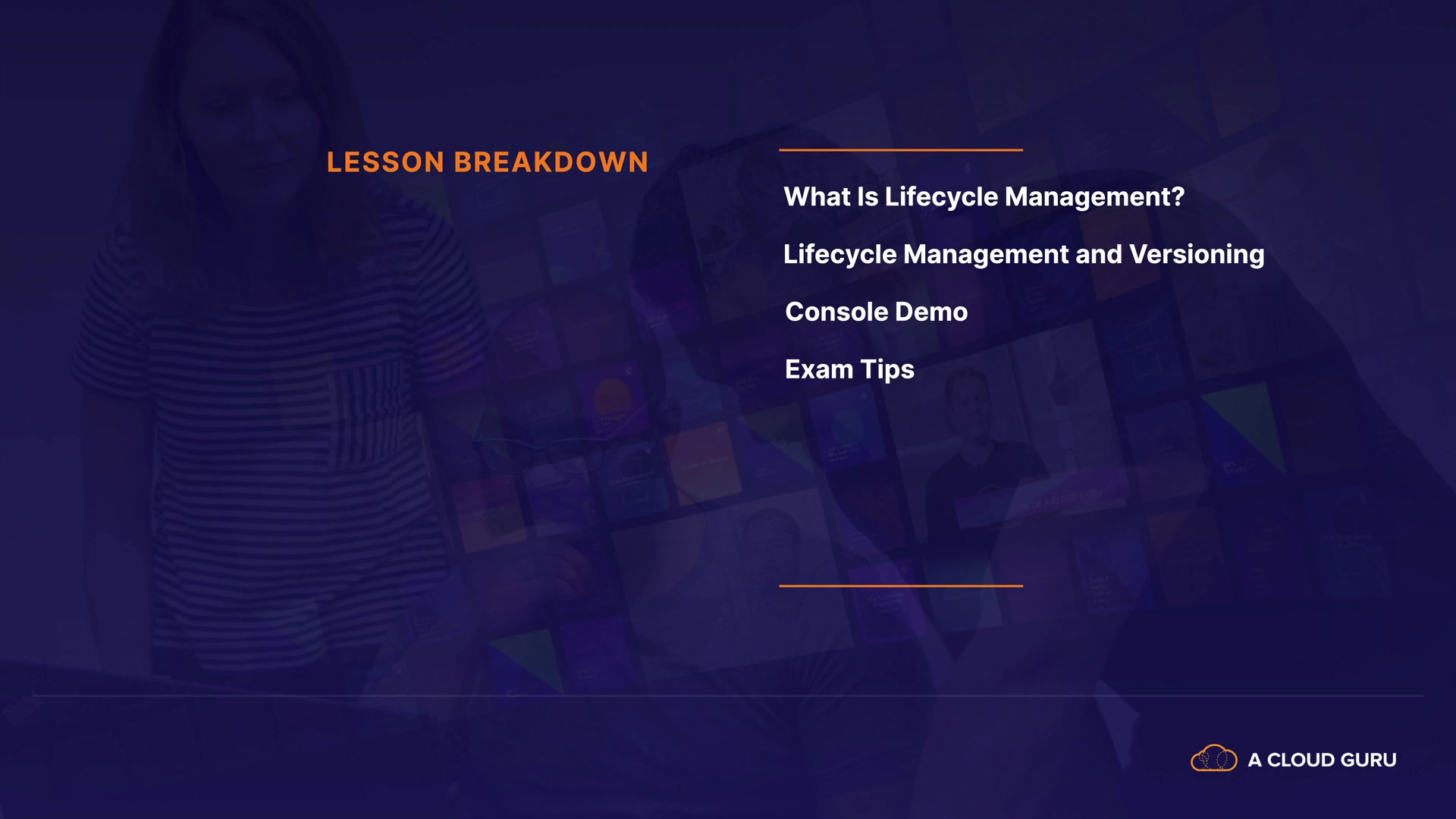 LESSON BREAKDOWN

What Is Lifecycle Management?

Lifecycle Management and Versioning

Console Demo

Exam Tips

A CLOUD GURU